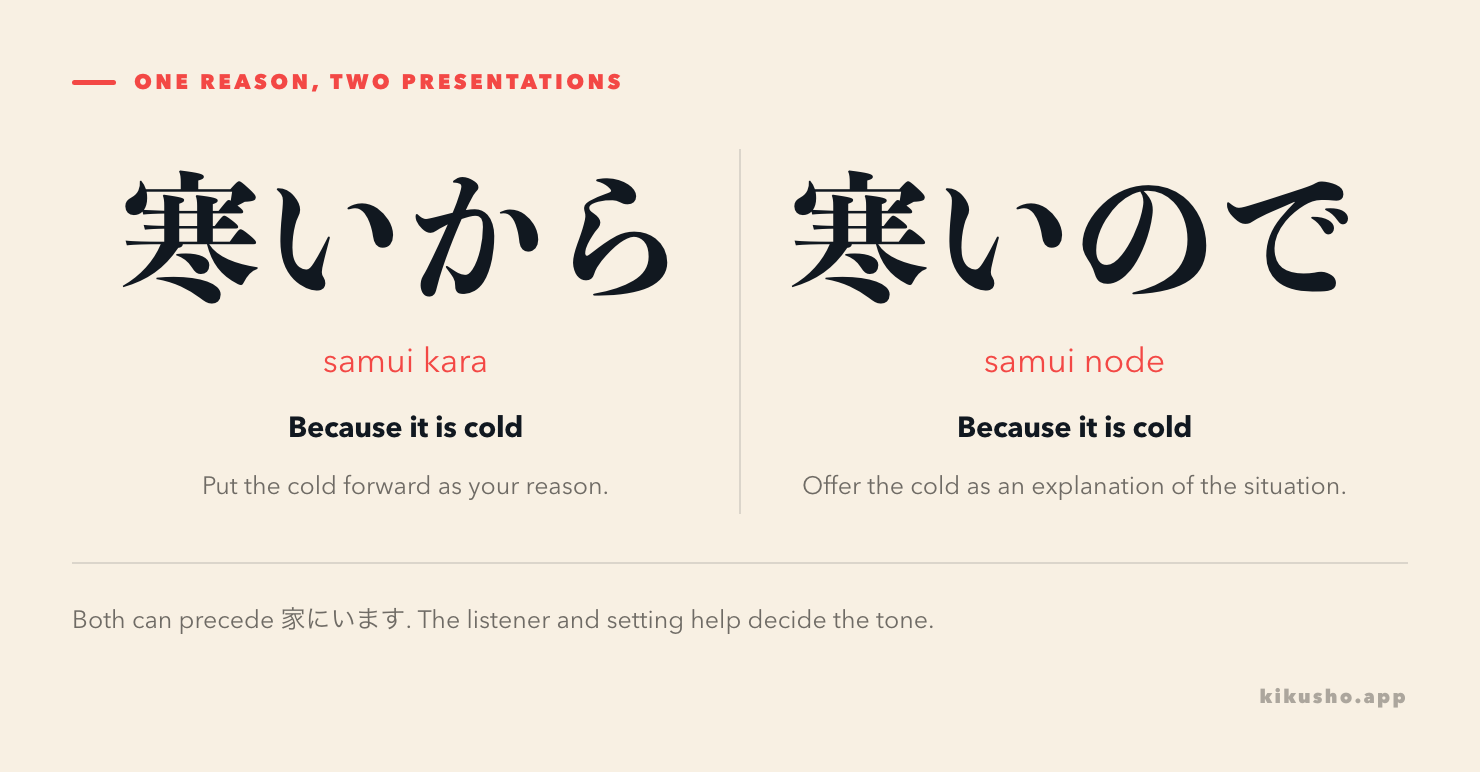 ONE REASON, TWO PRESENTATIONS

寒いから

samui kara

Because it is cold

Put the cold forward as your reason.

寒いので

samui node

Because it is cold

Offer the cold as an explanation of the situation.

Both can precede 家にいます. The listener and setting help decide the tone.

kikusho.app